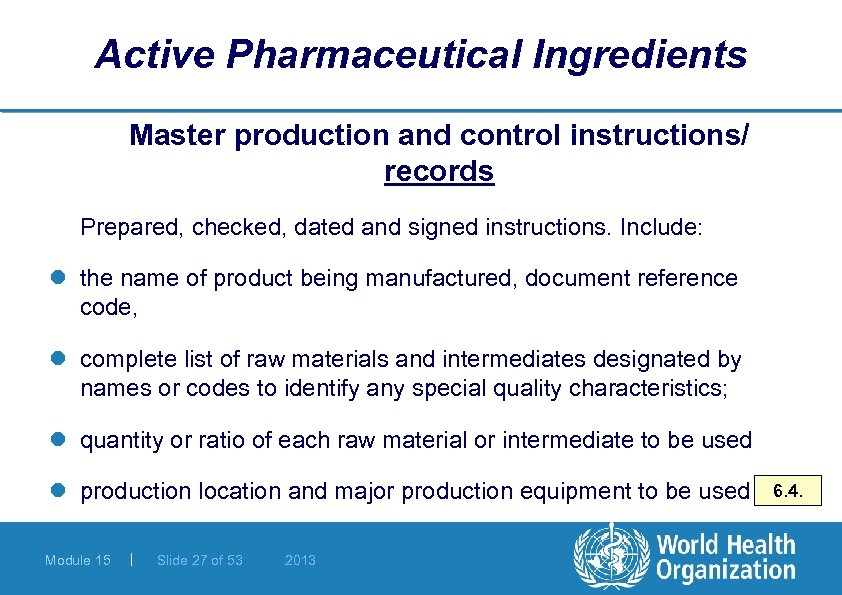 Active Pharmaceutical Ingredients

Master production and control instructions/ records

Prepared, checked, dated and signed instructions. Include:

- the name of product being manufactured, document reference code,
- complete list of raw materials and intermediates designated by names or codes to identify any special quality characteristics;
- quantity or ratio of each raw material or intermediate to be used
- production location and major production equipment to be used

6.4.

Module 15 | Slide 27 of 53 2013

World Health Organization